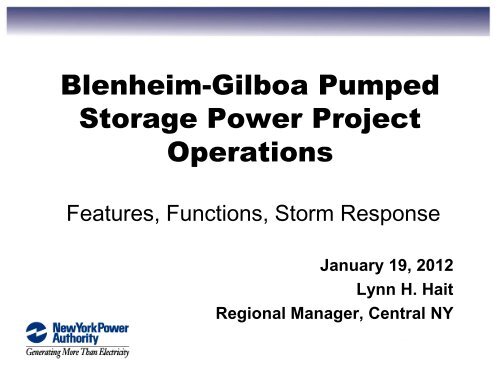 Blenheim-Gilboa Pumped Storage Power Project Operations

Features, Functions, Storm Response

January 19, 2012
Lynn H. Hait
Regional Manager, Central NY

NewYorkPower Authority
Generating More Than Electricity